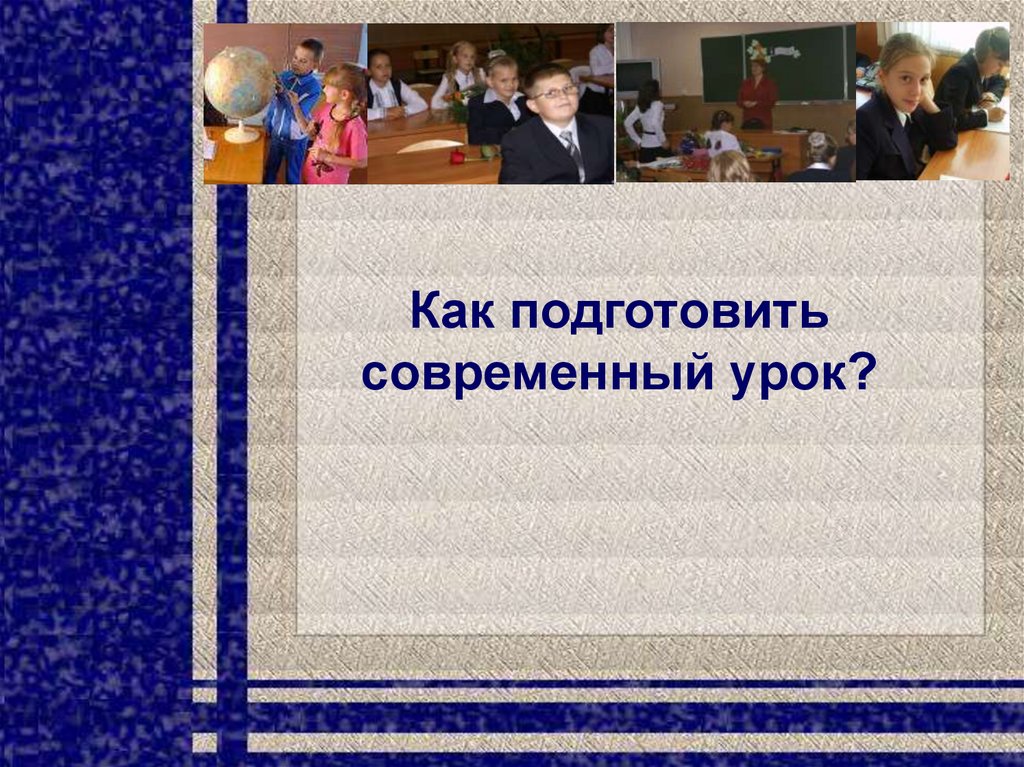 Как подготовить современный урок?